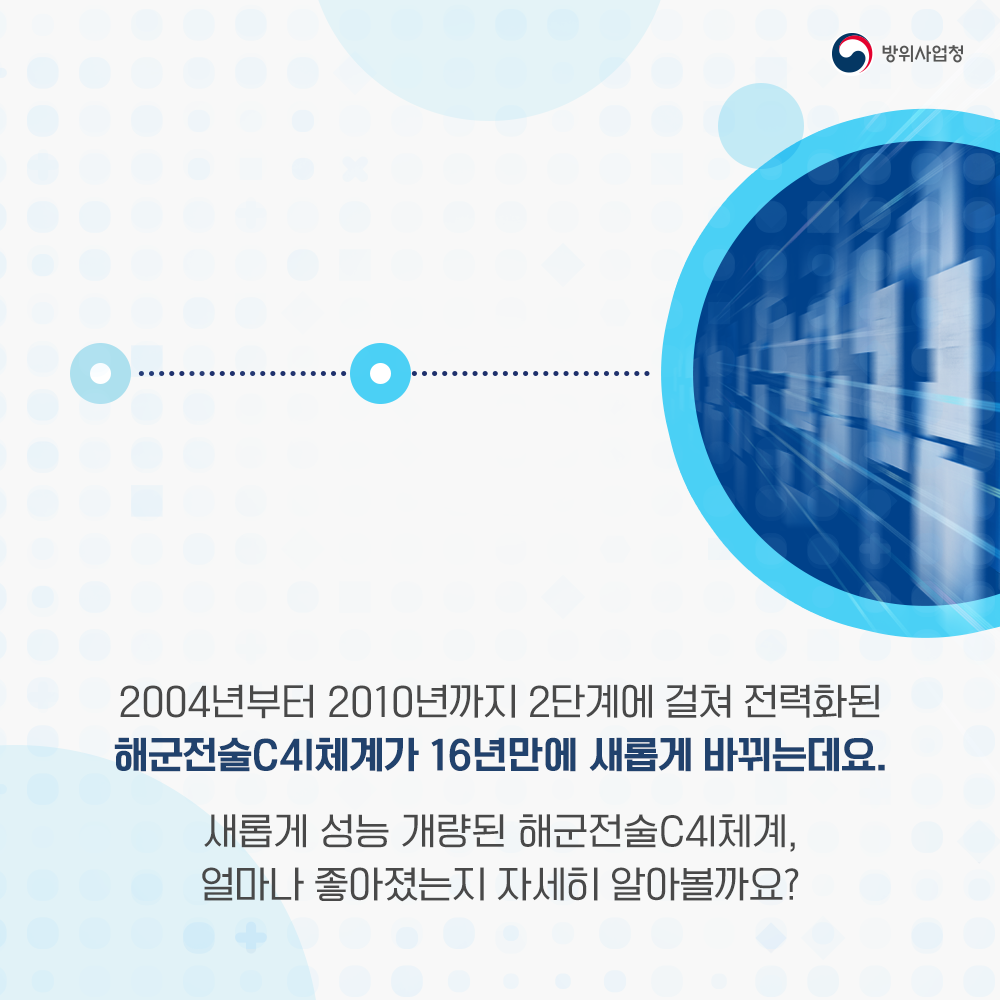 방위사업청

2004년부터 2010년까지 2단계에 걸쳐 전력화된 해군전술C4I체계가 16년만에 새롭게 바뀌는데요.

새롭게 성능 개량된 해군전술C4I체계, 얼마나 좋아졌는지 자세히 알아볼까요?